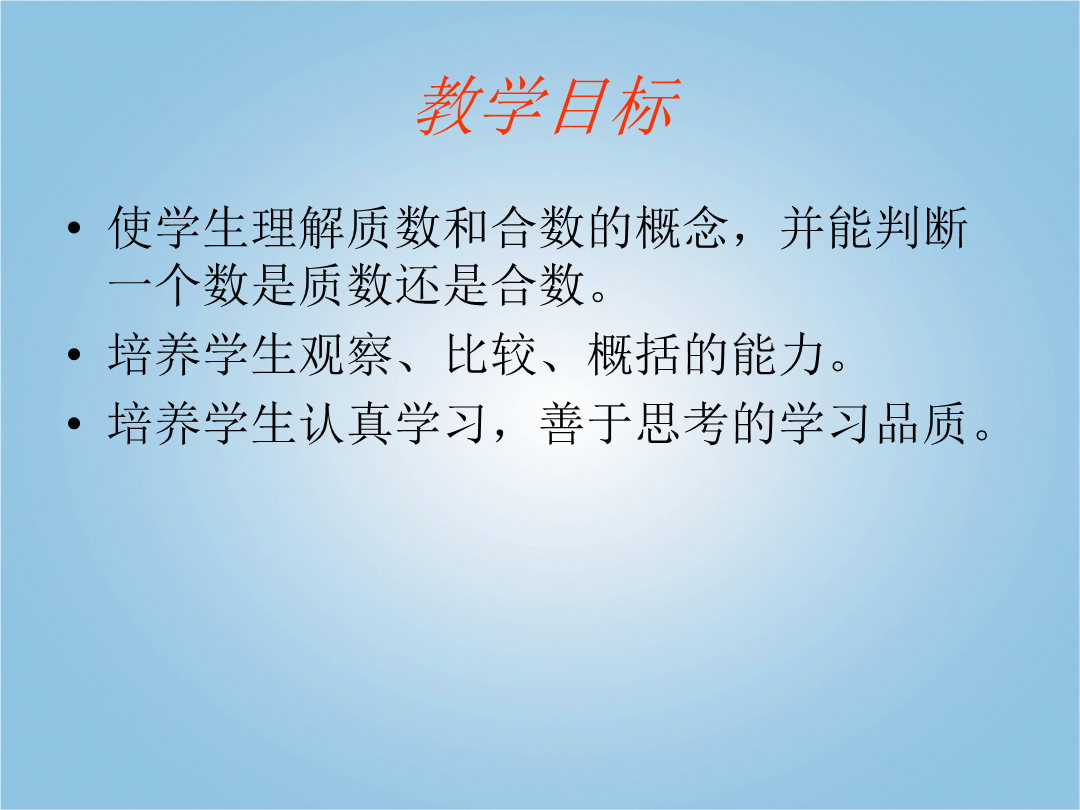 教学目标

• 使学生理解质数和合数的概念，并能判断一个数是质数还是合数。

• 培养学生观察、比较、概括的能力。

• 培养学生认真学习，善于思考的学习品质。